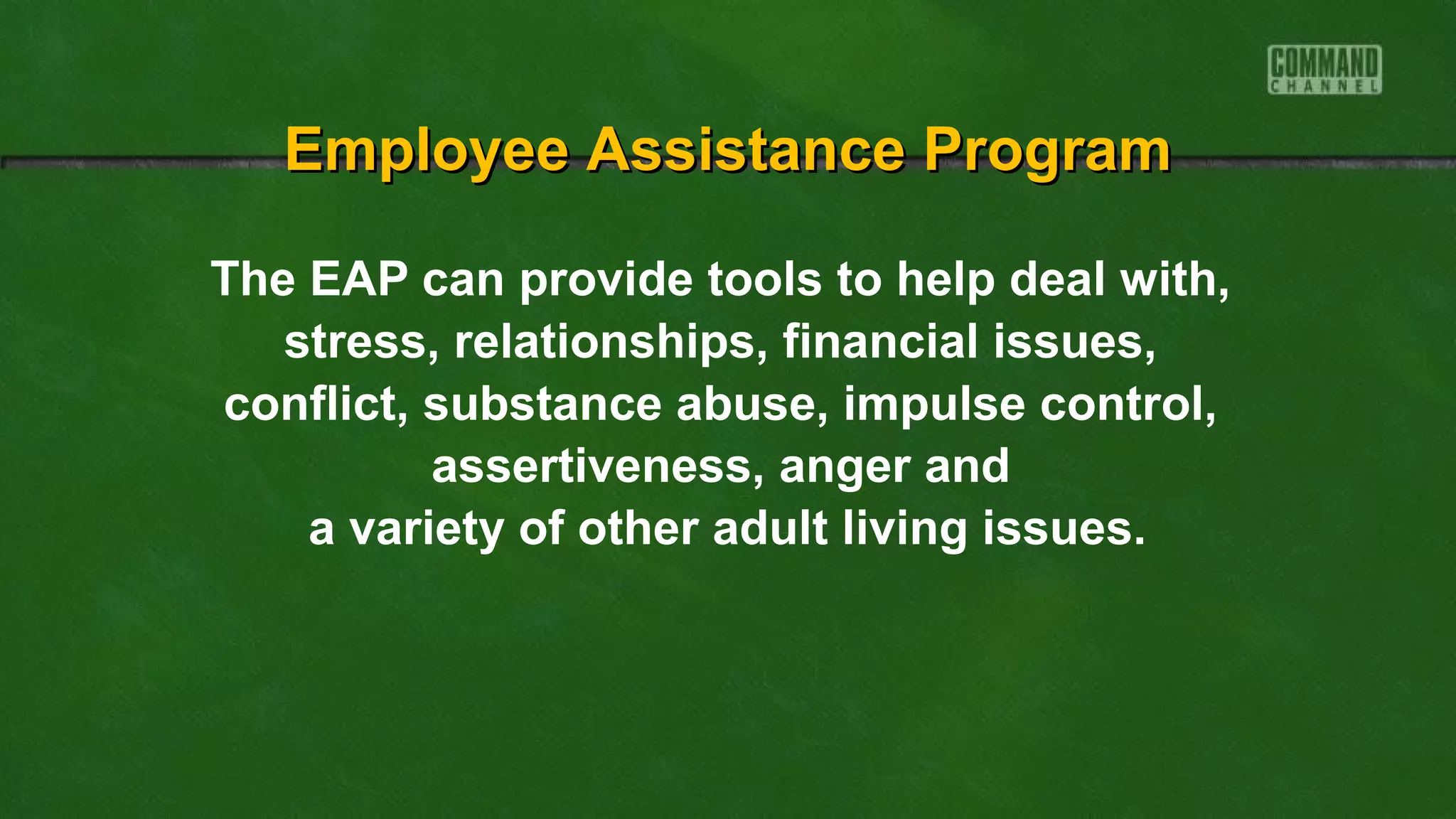 COMMAND CHANNEL

Employee Assistance Program

The EAP can provide tools to help deal with, stress, relationships, financial issues, conflict, substance abuse, impulse control, assertiveness, anger and a variety of other adult living issues.